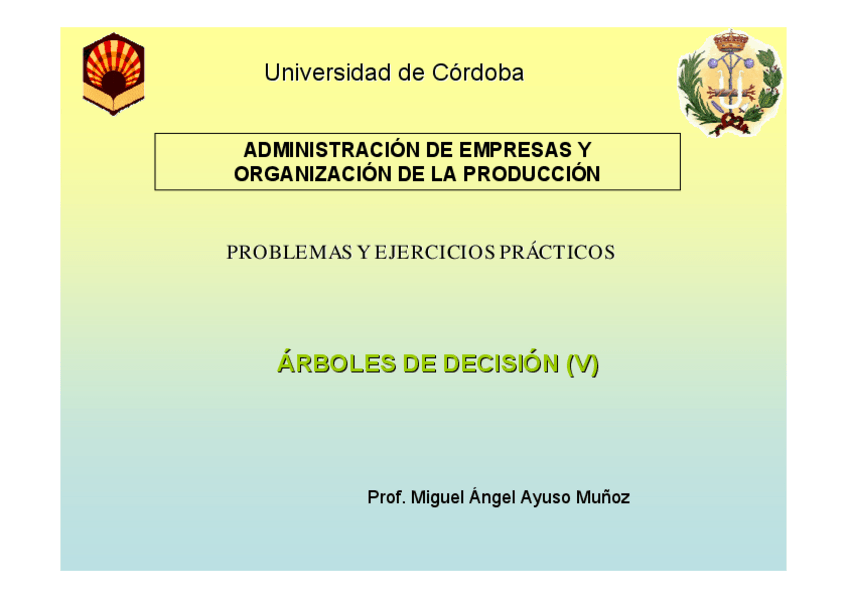 Universidad de Córdoba

ADMINISTRACIÓN DE EMPRESAS Y ORGANIZACIÓN DE LA PRODUCCIÓN

PROBLEMAS Y EJERCICIOS PRÁCTICOS

ÁRBOLES DE DECISIÓN (V)

Prof. Miguel Ángel Ayuso Muñoz